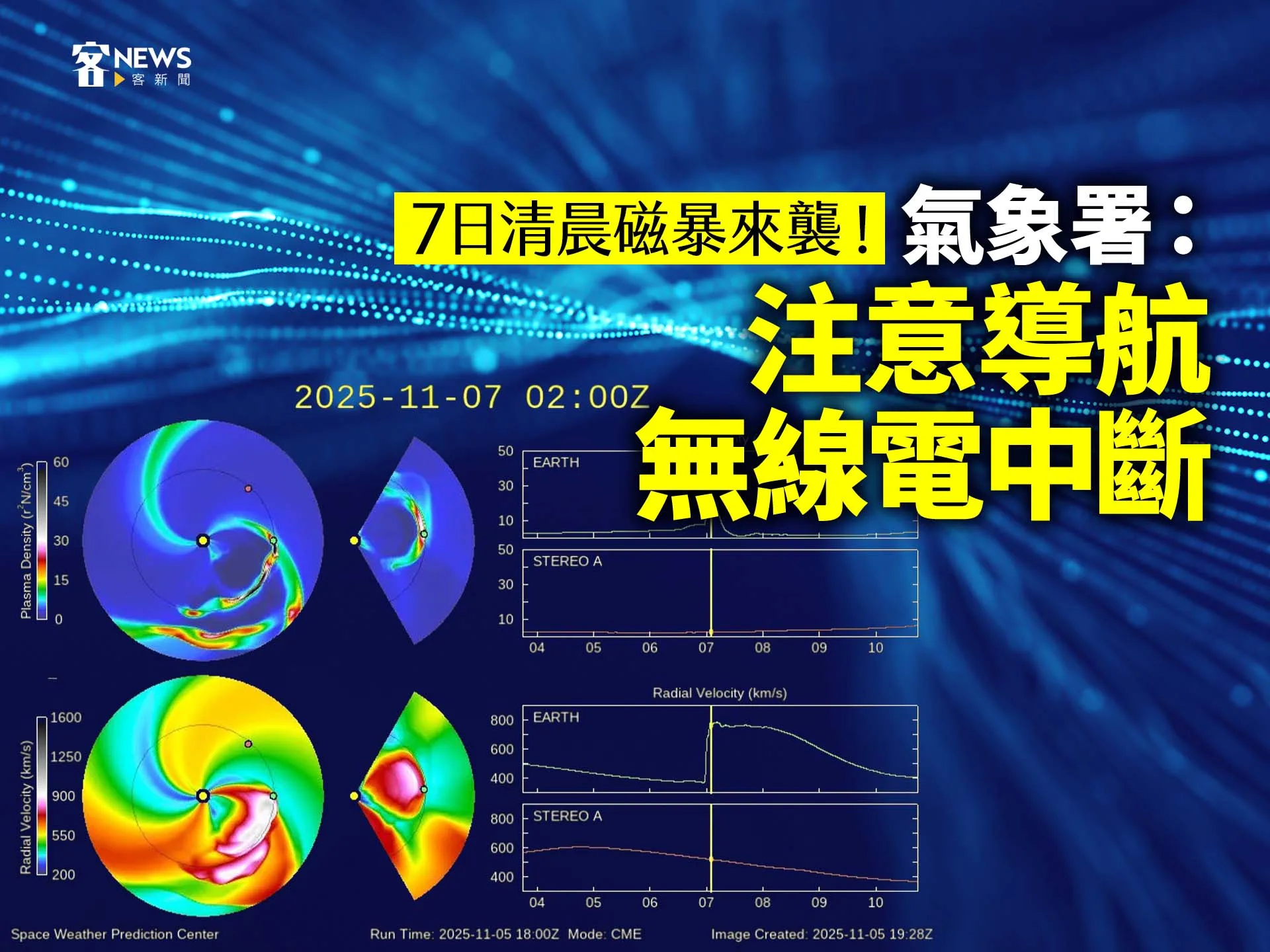 客NEWS
客新聞

7日清晨磁暴來襲！氣象署：
注意導航
無線電中斷

2025-11-07 02:00Z

Plasma Density ($r^2$N/cm$^3$)
60
45
30
15
0

50
30
10
EARTH
50
30
10
STEREO A
04 05 06 07 08 09 10

Radial Velocity (km/s)
1600
1250
900
550
200

Radial Velocity (km/s)
800
600
400
EARTH
800
600
400
STEREO A
04 05 06 07 08 09 10

Space Weather Prediction Center
Run Time: 2025-11-05 18:00Z Mode: CME
Image Created: 2025-11-05 19:28Z